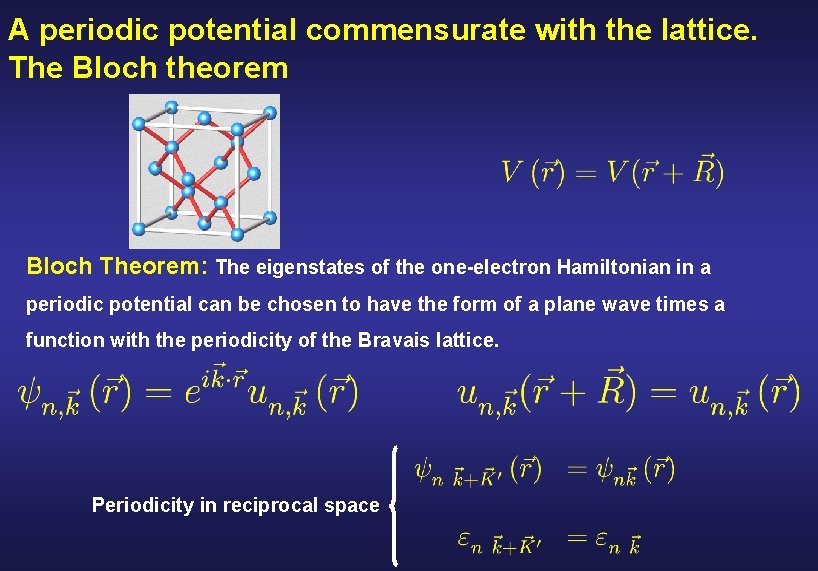 A periodic potential commensurate with the lattice. The Bloch theorem

$V(\vec{r}) = V(\vec{r} + \vec{R})$

Bloch Theorem: The eigenstates of the one-electron Hamiltonian in a periodic potential can be chosen to have the form of a plane wave times a function with the periodicity of the Bravais lattice.

$\psi_{n,\vec{k}}(\vec{r}) = e^{i\vec{k}\cdot\vec{r}} u_{n,\vec{k}}(\vec{r})$

$u_{n,\vec{k}}(\vec{r} + \vec{R}) = u_{n,\vec{k}}(\vec{r})$

Periodicity in reciprocal space

$\psi_{n\ \vec{k}+\vec{K}'}(\vec{r}) = \psi_{n\vec{k}}(\vec{r})$

$\varepsilon_{n\ \vec{k}+\vec{K}'} = \varepsilon_{n\ \vec{k}}$